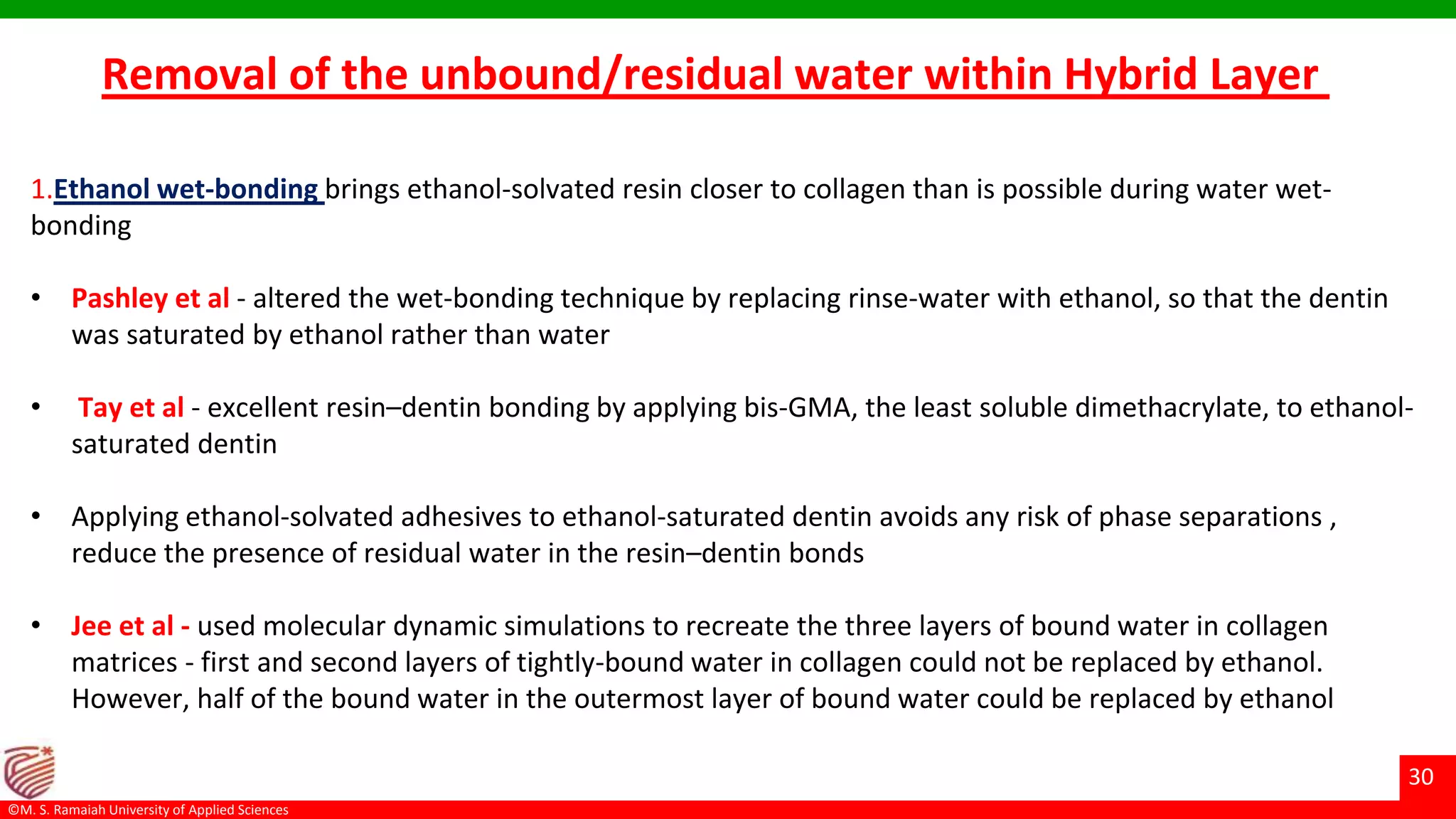 Removal of the unbound/residual water within Hybrid Layer

1.Ethanol wet-bonding brings ethanol-solvated resin closer to collagen than is possible during water wet-bonding

• Pashley et al - altered the wet-bonding technique by replacing rinse-water with ethanol, so that the dentin was saturated by ethanol rather than water

• Tay et al - excellent resin–dentin bonding by applying bis-GMA, the least soluble dimethacrylate, to ethanol-saturated dentin

• Applying ethanol-solvated adhesives to ethanol-saturated dentin avoids any risk of phase separations , reduce the presence of residual water in the resin–dentin bonds

• Jee et al - used molecular dynamic simulations to recreate the three layers of bound water in collagen matrices - first and second layers of tightly-bound water in collagen could not be replaced by ethanol. However, half of the bound water in the outermost layer of bound water could be replaced by ethanol

30

©M. S. Ramaiah University of Applied Sciences